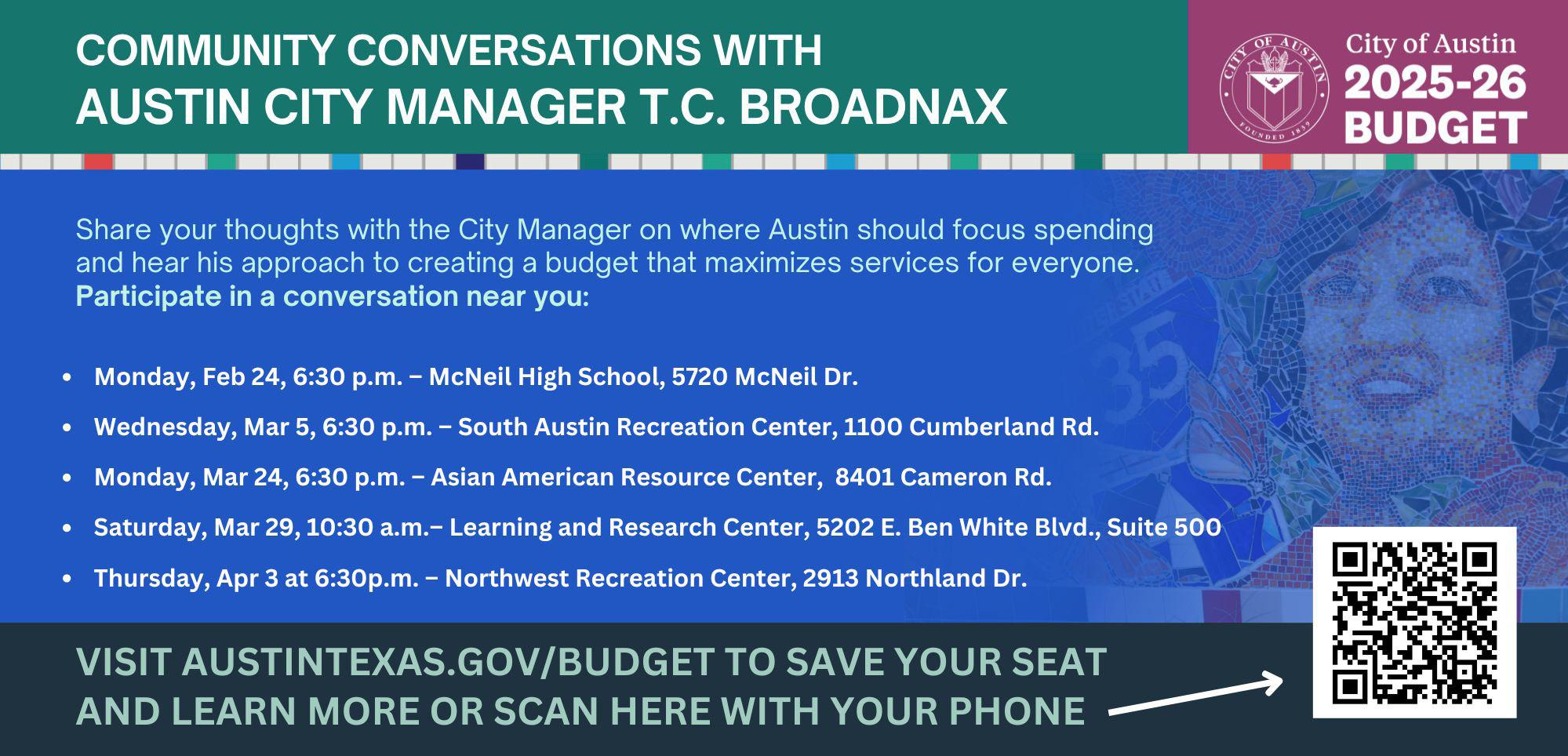 COMMUNITY CONVERSATIONS WITH
AUSTIN CITY MANAGER T.C. BROADNAX

CITY OF AUSTIN
FOUNDED 1839

City of Austin
2025-26
BUDGET

Share your thoughts with the City Manager on where Austin should focus spending and hear his approach to creating a budget that maximizes services for everyone.
Participate in a conversation near you:

• Monday, Feb 24, 6:30 p.m. – McNeil High School, 5720 McNeil Dr.
• Wednesday, Mar 5, 6:30 p.m. – South Austin Recreation Center, 1100 Cumberland Rd.
• Monday, Mar 24, 6:30 p.m. – Asian American Resource Center, 8401 Cameron Rd.
• Saturday, Mar 29, 10:30 a.m.– Learning and Research Center, 5202 E. Ben White Blvd., Suite 500
• Thursday, Apr 3 at 6:30p.m. – Northwest Recreation Center, 2913 Northland Dr.

VISIT AUSTINTEXAS.GOV/BUDGET TO SAVE YOUR SEAT
AND LEARN MORE OR SCAN HERE WITH YOUR PHONE